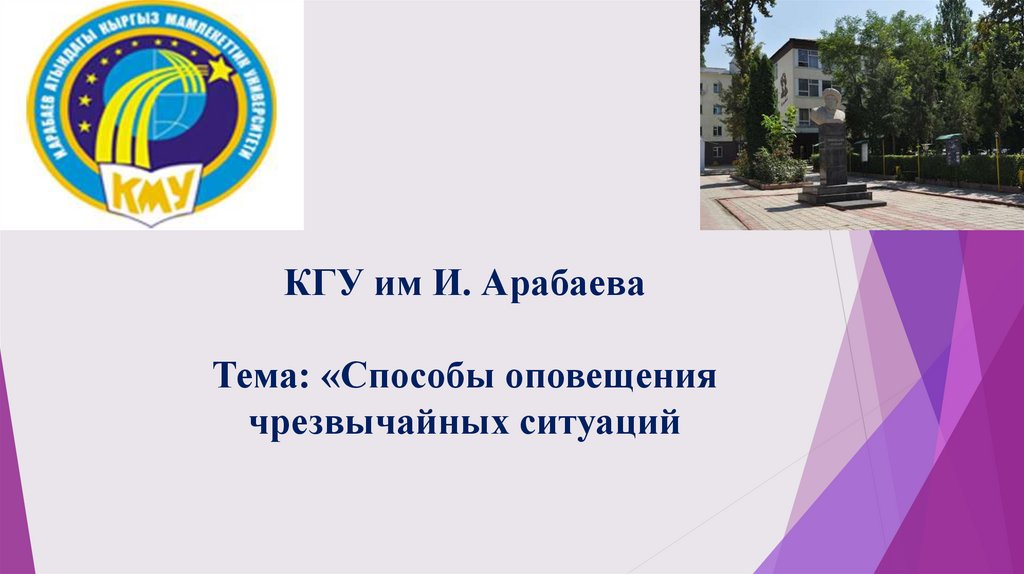 И.АРАБАЕВ АТЫНДАГЫ КЫРГЫЗ МАМЛЕКЕТТИК УНИВЕРСИТЕТИ

КМУ

КГУ им И. Арабаева

Тема: «Способы оповещения чрезвычайных ситуаций